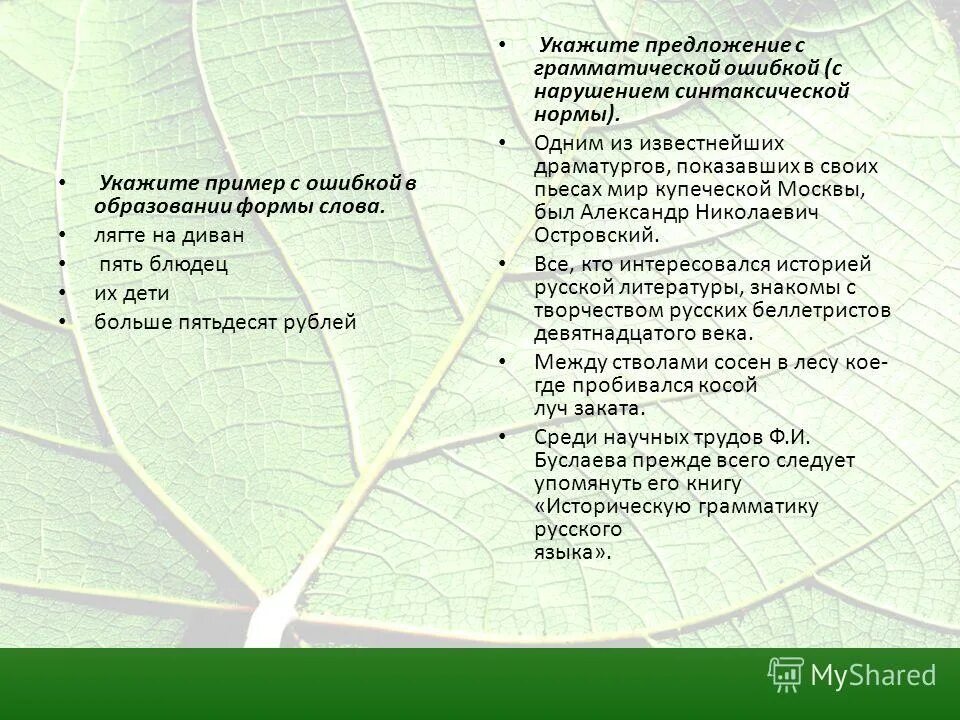 • Укажите пример с ошибкой в образовании формы слова.
• лягте на диван
• пять блюдец
• их дети
• больше пятьдесят рублей

• Укажите предложение с грамматической ошибкой (с нарушением синтаксической нормы).
• Одним из известнейших драматургов, показавших в своих пьесах мир купеческой Москвы, был Александр Николаевич Островский.
• Все, кто интересовался историей русской литературы, знакомы с творчеством русских беллетристов девятнадцатого века.
• Между стволами сосен в лесу кое-где пробивался косой луч заката.
• Среди научных трудов Ф.И. Буслаева прежде всего следует упомянуть его книгу «Историческую грамматику русского языка».

MyShared